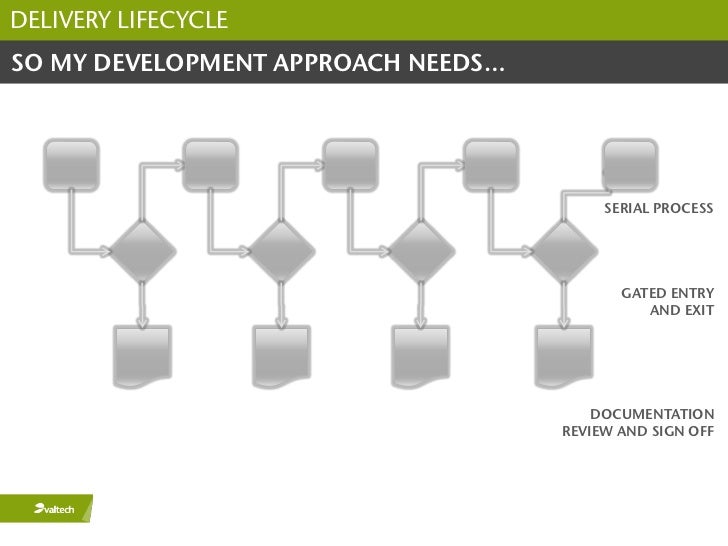 DELIVERY LIFECYCLE

SO MY DEVELOPMENT APPROACH NEEDS…

SERIAL PROCESS

GATED ENTRY AND EXIT

DOCUMENTATION REVIEW AND SIGN OFF

valtech